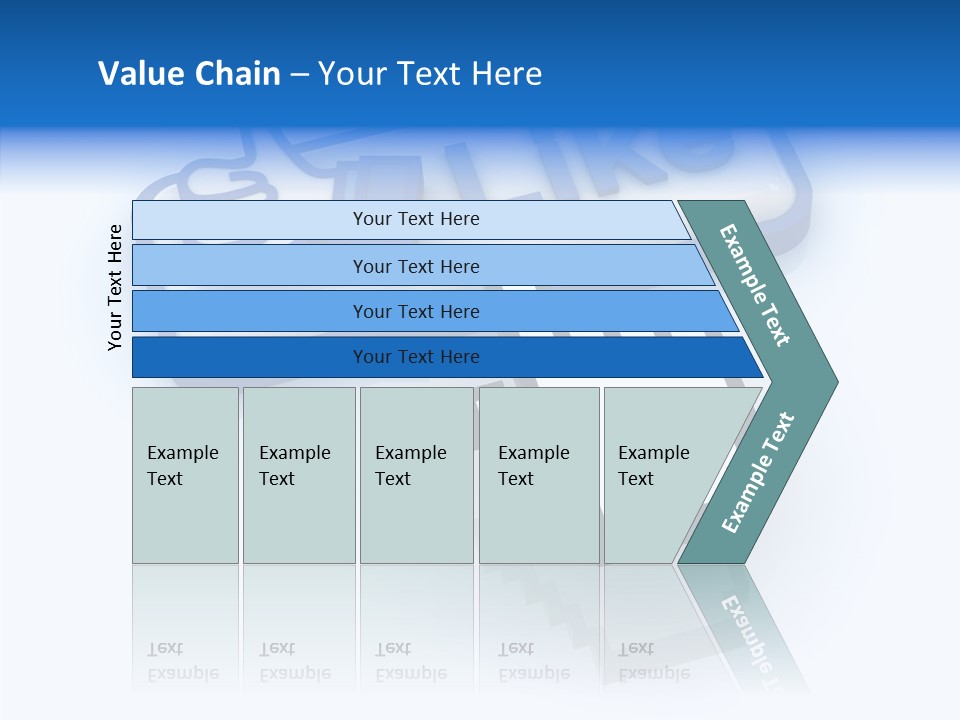 Value Chain – Your Text Here

Your Text Here

Your Text Here

Your Text Here

Your Text Here

Your Text Here

Example Text

Example Text

Example Text

Example Text

Example Text

Example Text

Example Text